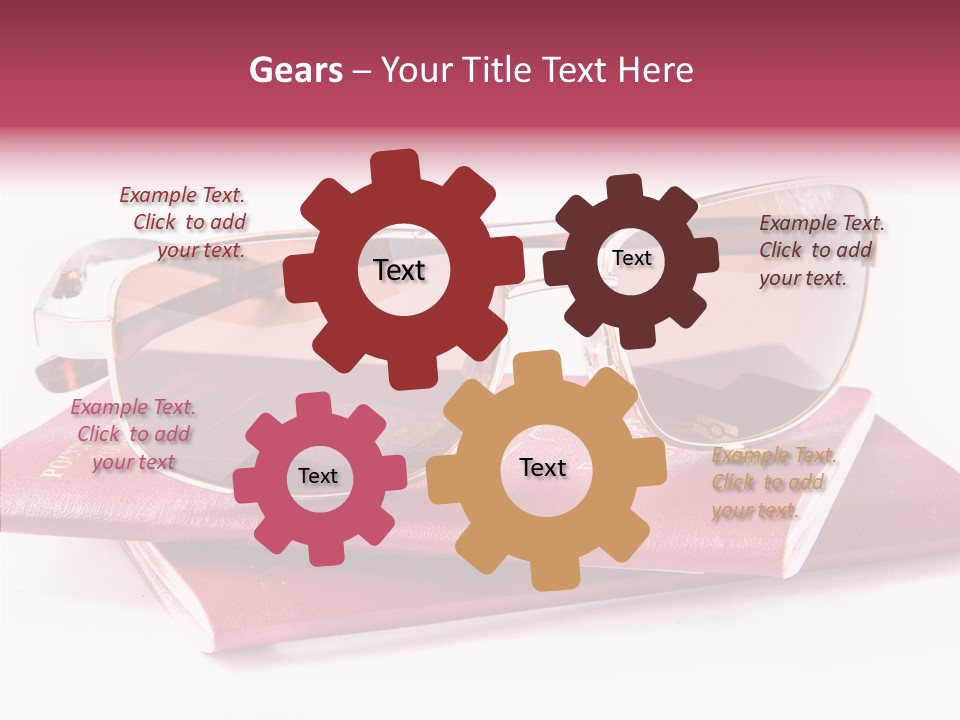 Gears – Your Title Text Here

Example Text. Click to add your text.

Text

Text

Example Text. Click to add your text.

Example Text. Click to add your text

Text

Text

Example Text. Click to add your text.